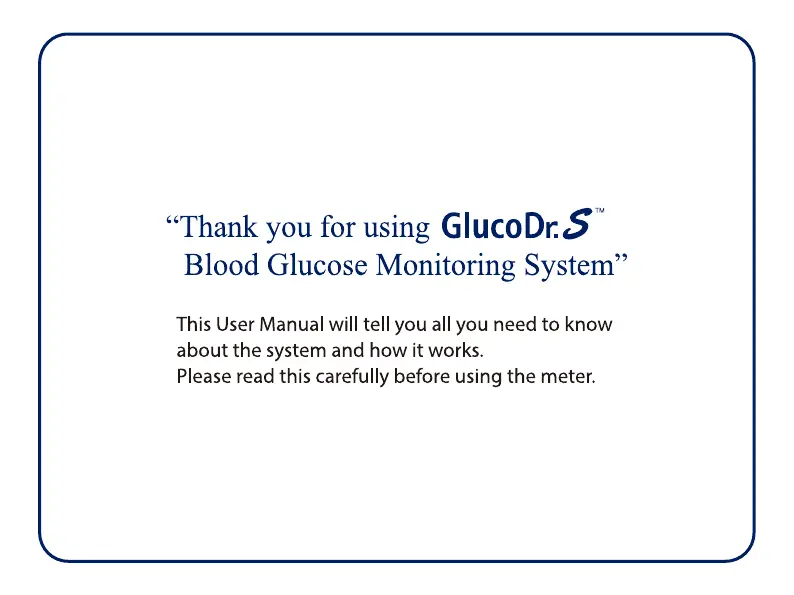 “Thank you for using GlucoDr.S™
Blood Glucose Monitoring System”

This User Manual will tell you all you need to know about the system and how it works.
Please read this carefully before using the meter.